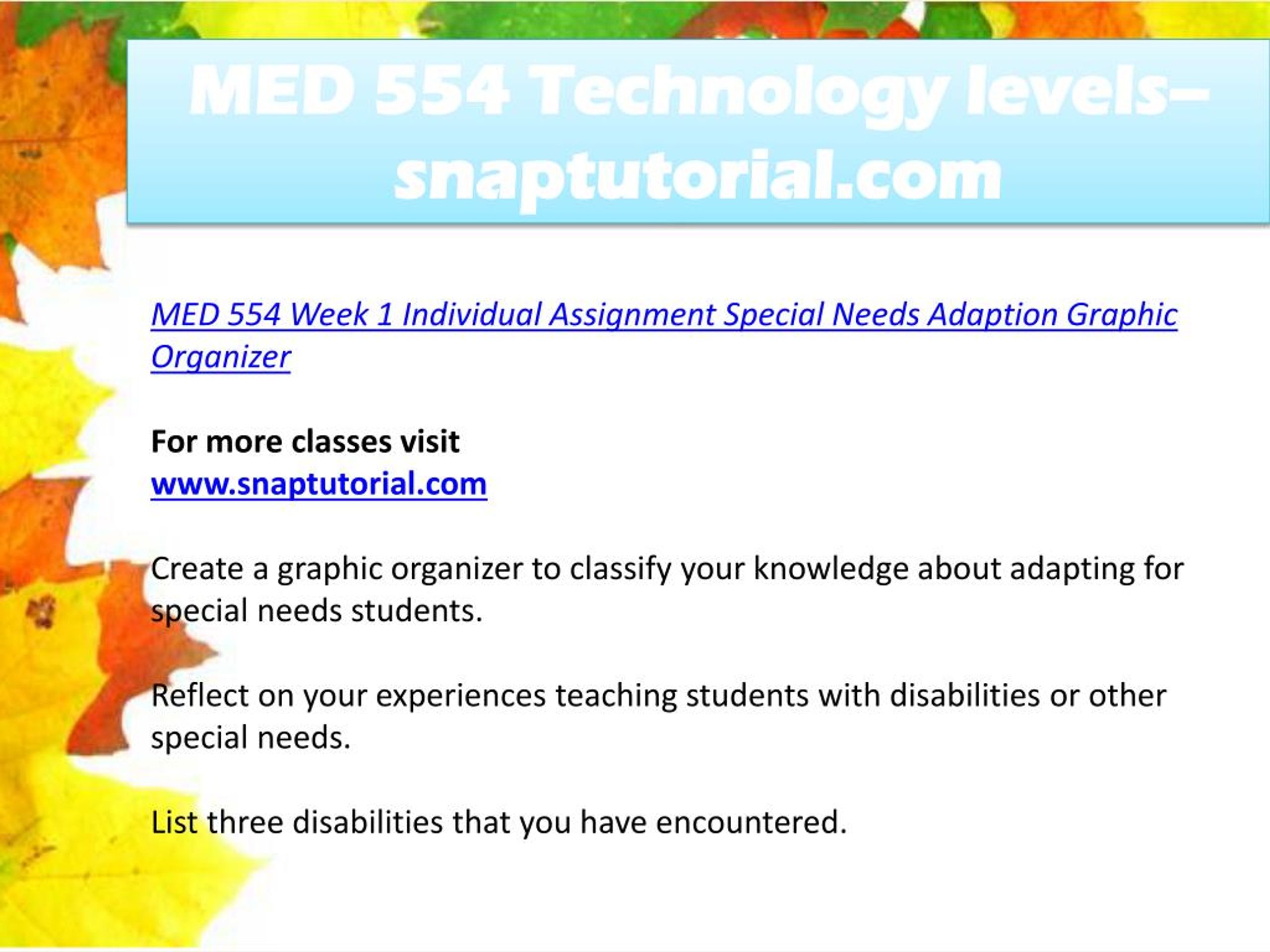 MED 554 Technology levels–snaptutorial.com

MED 554 Week 1 Individual Assignment Special Needs Adaption Graphic Organizer

For more classes visit
www.snaptutorial.com

Create a graphic organizer to classify your knowledge about adapting for special needs students.

Reflect on your experiences teaching students with disabilities or other special needs.

List three disabilities that you have encountered.